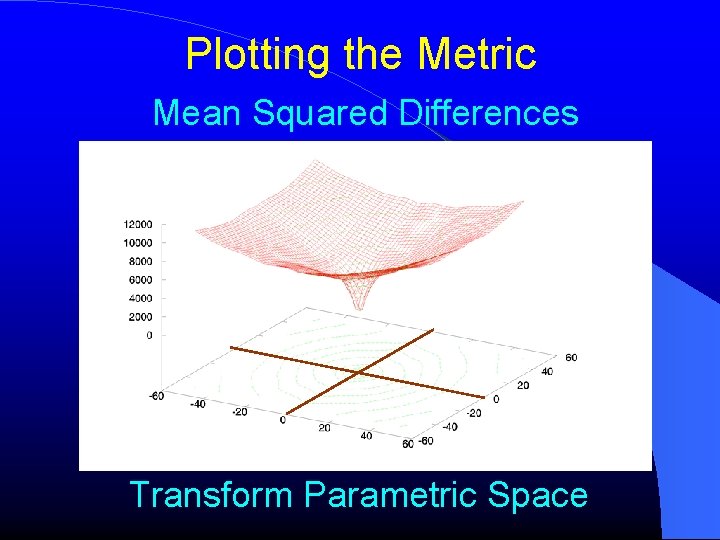 Plotting the Metric

Mean Squared Differences

12000
10000
8000
6000
4000
2000
0

-60 -40 -20 0 20 40 60

-60 -40 -20 0 20 40 60

Transform Parametric Space